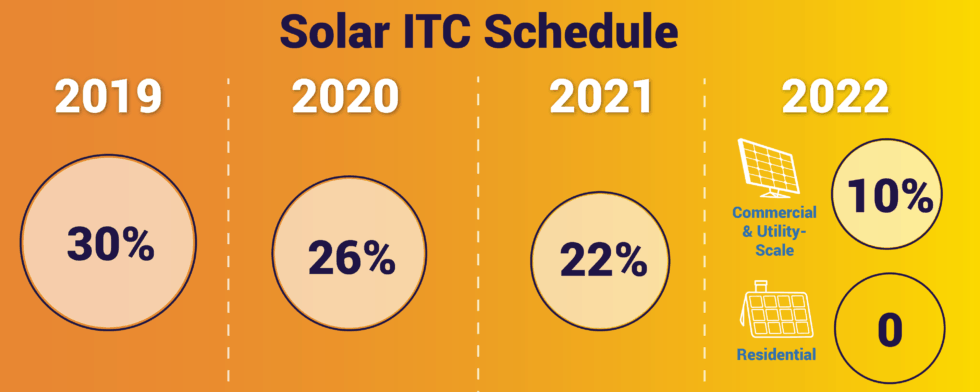 Solar ITC Schedule

2019

30%

2020

26%

2021

22%

2022

Commercial & Utility-Scale

10%

Residential

0